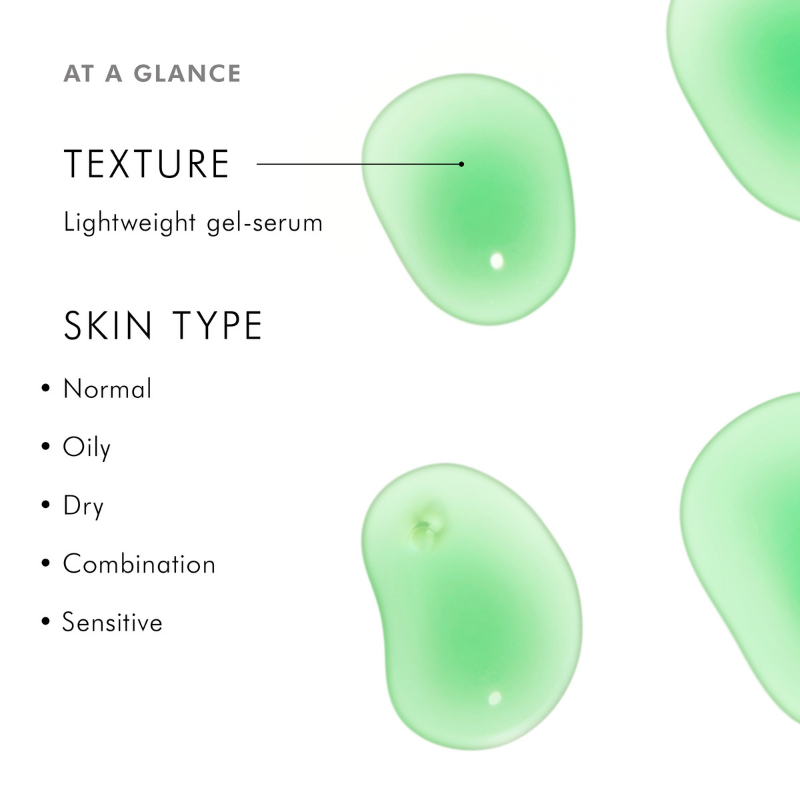 AT A GLANCE

TEXTURE

Lightweight gel-serum

SKIN TYPE

• Normal
• Oily
• Dry
• Combination
• Sensitive